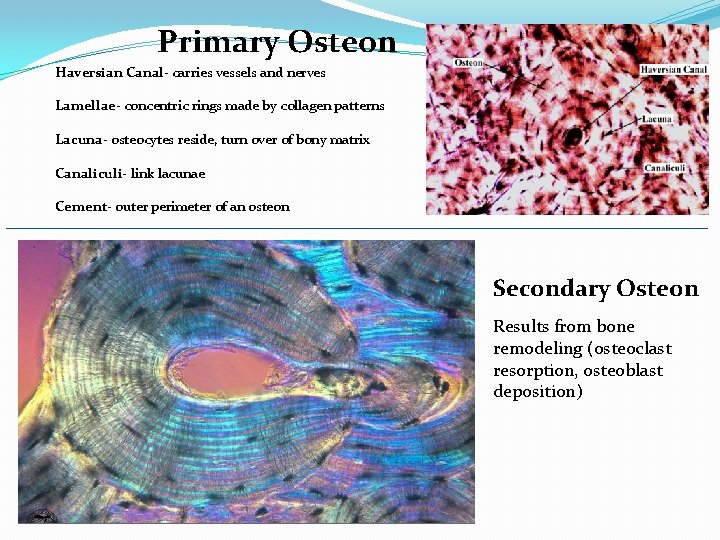 Primary Osteon

Haversian Canal- carries vessels and nerves

Lamellae- concentric rings made by collagen patterns

Lacuna- osteocytes reside, turn over of bony matrix

Canaliculi- link lacunae

Cement- outer perimeter of an osteon

Osteon

Haversian Canal

Lacuna

Canaliculi

Secondary Osteon

Results from bone remodeling (osteoclast resorption, osteoblast deposition)